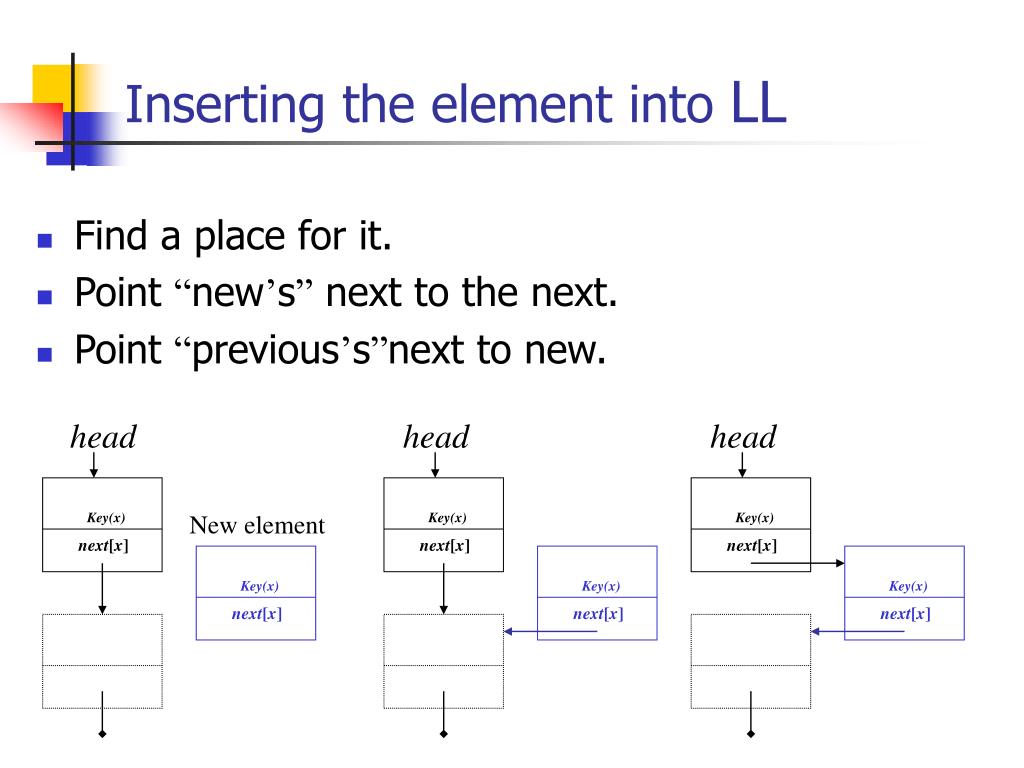 Inserting the element into LL

- Find a place for it.
- Point “new’s” next to the next.
- Point “previous’s”next to new.

head

Key(x)
next[x]

New element

Key(x)
next[x]

head

Key(x)
next[x]

Key(x)
next[x]

head

Key(x)
next[x]

Key(x)
next[x]